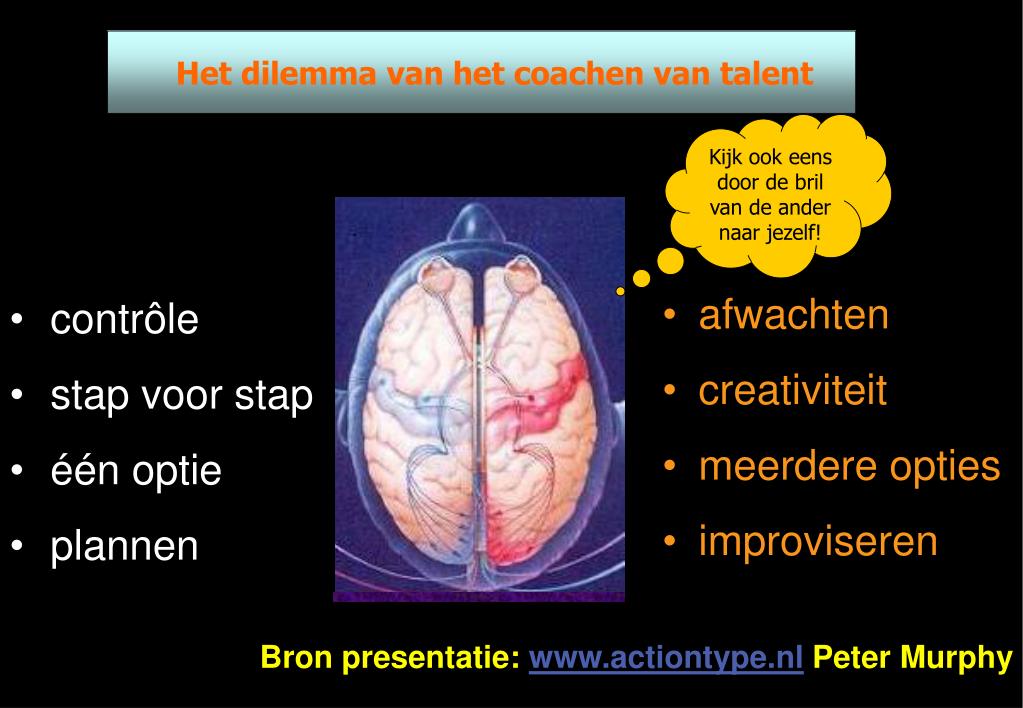 Het dilemma van het coachen van talent

Kijk ook eens door de bril van de ander naar jezelf!

• contrôle
• stap voor stap
• één optie
• plannen

• afwachten
• creativiteit
• meerdere opties
• improviseren

Bron presentatie: www.actiontype.nl Peter Murphy